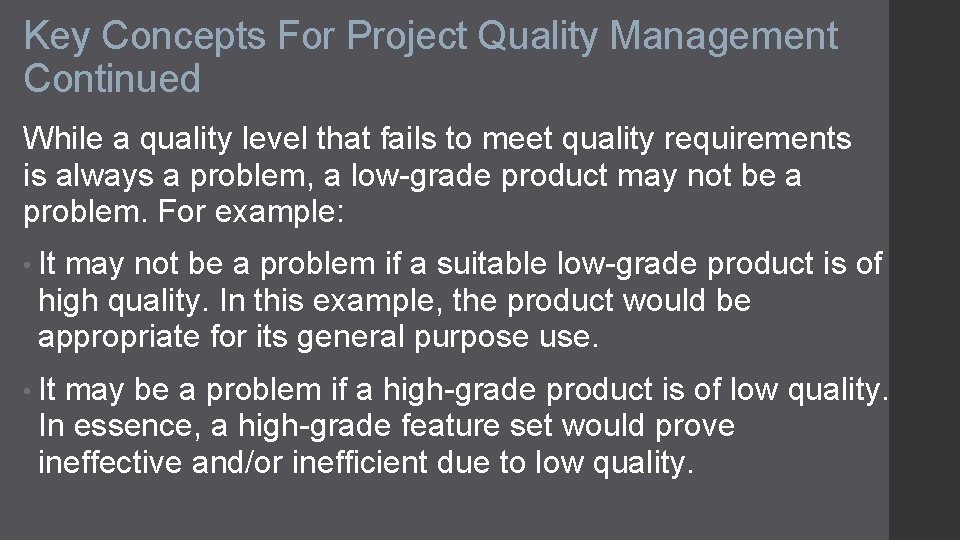 Key Concepts For Project Quality Management Continued

While a quality level that fails to meet quality requirements is always a problem, a low-grade product may not be a problem. For example:

• It may not be a problem if a suitable low-grade product is of high quality. In this example, the product would be appropriate for its general purpose use.

• It may be a problem if a high-grade product is of low quality. In essence, a high-grade feature set would prove ineffective and/or inefficient due to low quality.